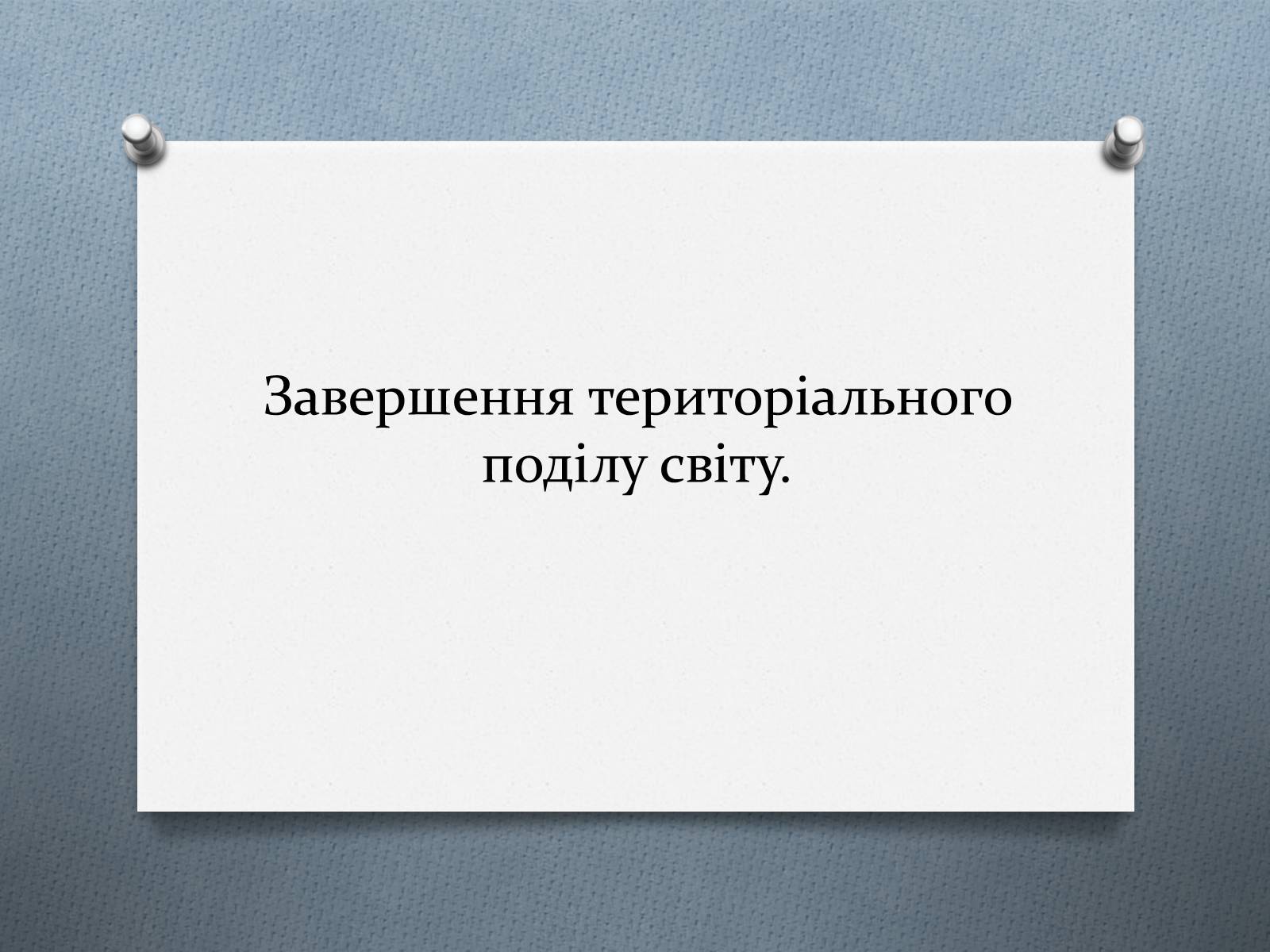 Завершення територіального поділу світу.